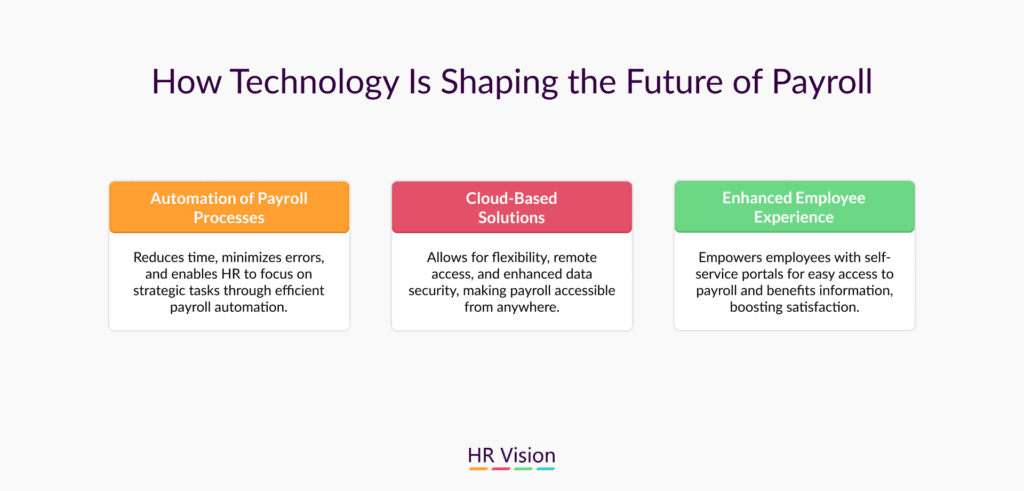 How Technology Is Shaping the Future of Payroll

Automation of Payroll Processes

Reduces time, minimizes errors, and enables HR to focus on strategic tasks through efficient payroll automation.

Cloud-Based Solutions

Allows for flexibility, remote access, and enhanced data security, making payroll accessible from anywhere.

Enhanced Employee Experience

Empowers employees with self-service portals for easy access to payroll and benefits information, boosting satisfaction.

HR Vision